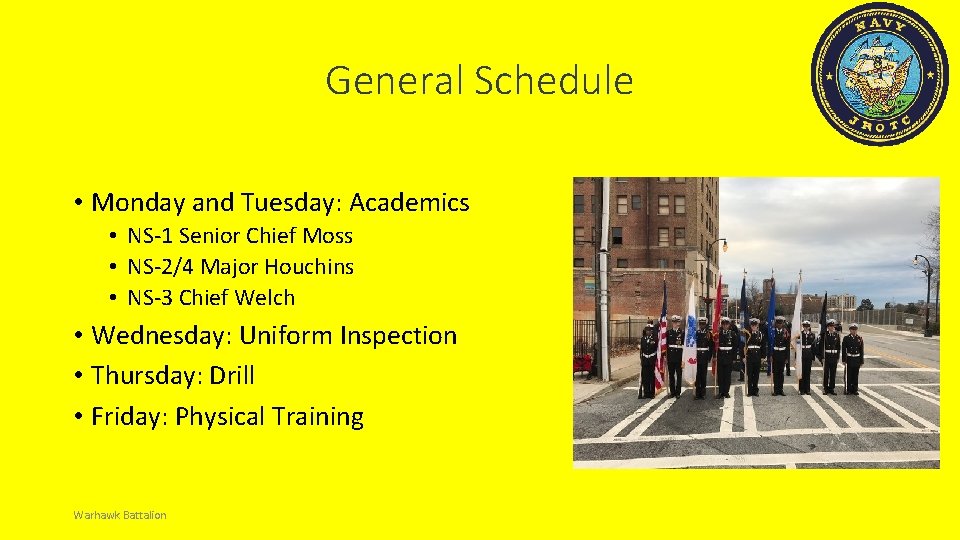 General Schedule

NAVY
JROTC

• Monday and Tuesday: Academics
  • NS-1 Senior Chief Moss
  • NS-2/4 Major Houchins
  • NS-3 Chief Welch
• Wednesday: Uniform Inspection
• Thursday: Drill
• Friday: Physical Training

Warhawk Battalion